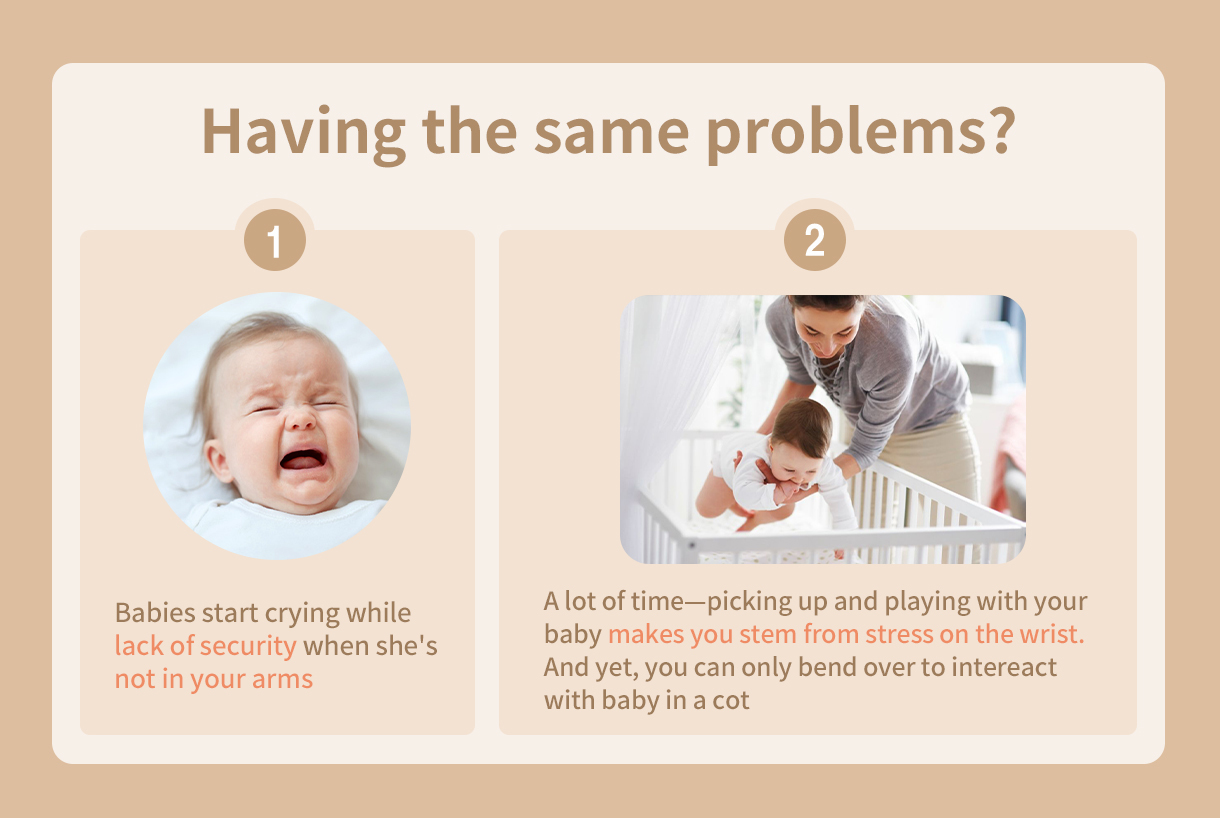 Having the same problems?

1

Babies start crying while lack of security when she's not in your arms

2

A lot of time—picking up and playing with your baby makes you stem from stress on the wrist. And yet, you can only bend over to intereact with baby in a cot